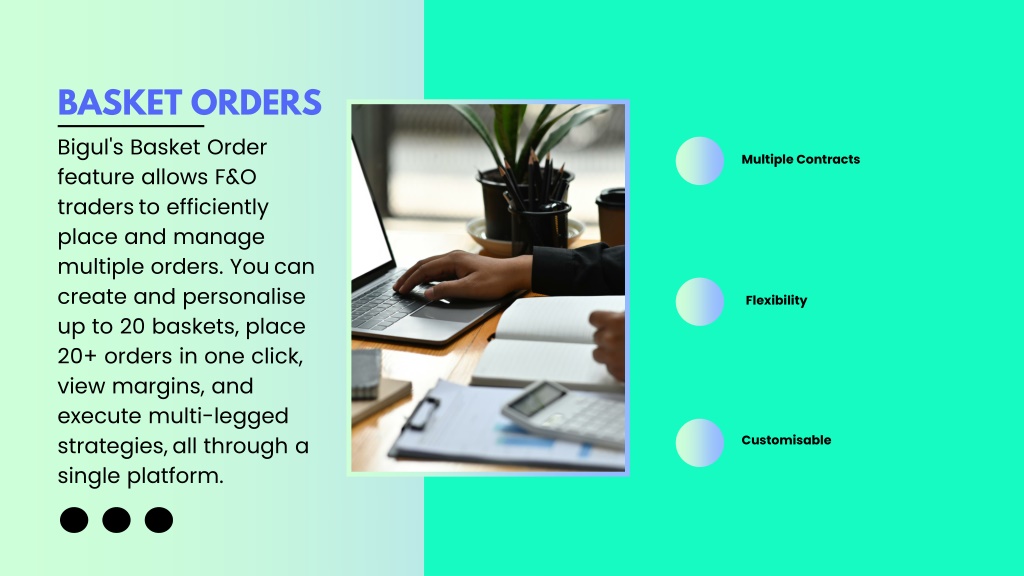 BASKET ORDERS

Bigul's Basket Order feature allows F&O traders to efficiently place and manage multiple orders. You can create and personalise up to 20 baskets, place 20+ orders in one click, view margins, and execute multi-legged strategies, all through a single platform.

Multiple Contracts

Flexibility

Customisable